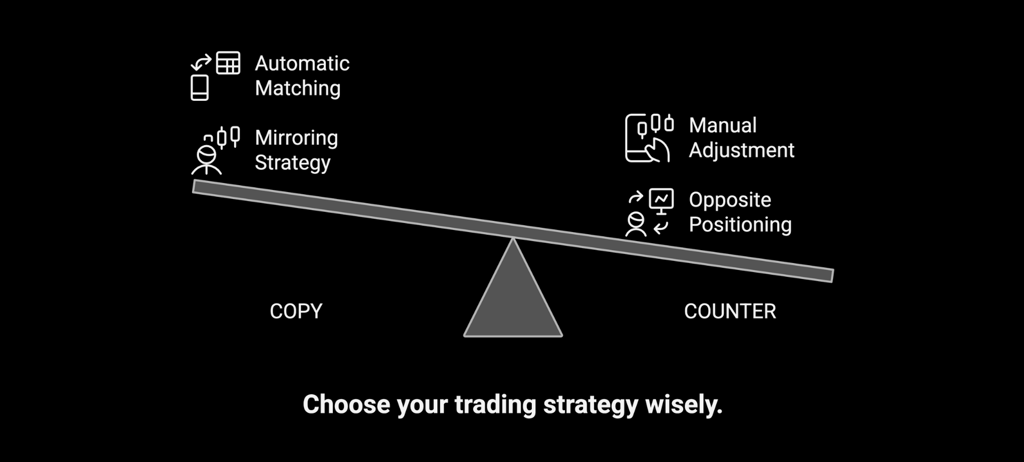 Automatic Matching

Mirroring Strategy

Manual Adjustment

Opposite Positioning

COPY

COUNTER

Choose your trading strategy wisely.